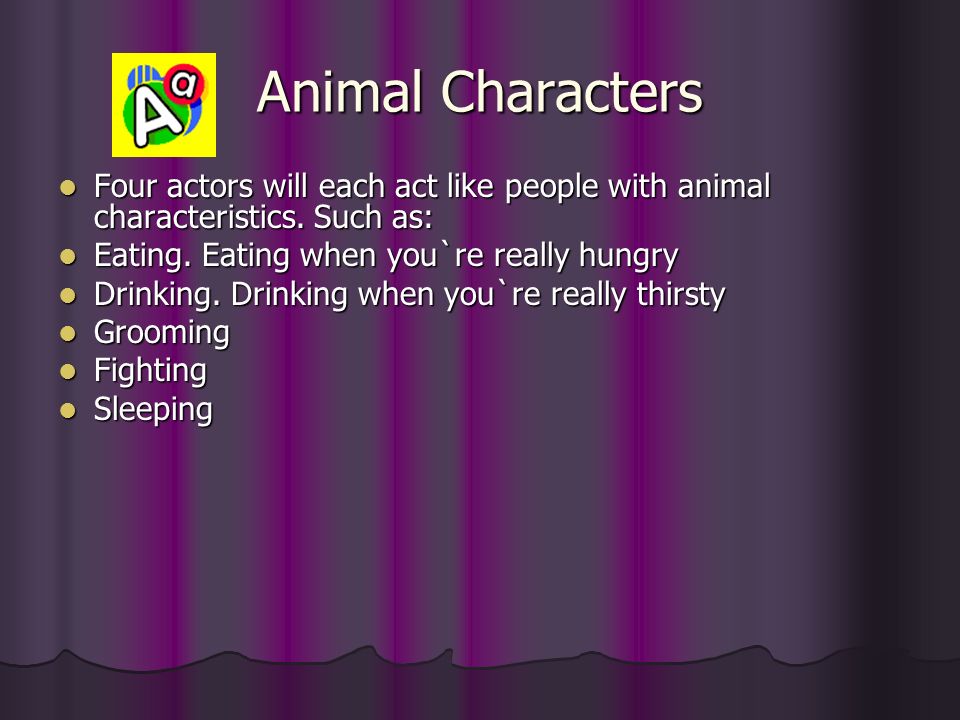 Aa

Animal Characters

- Four actors will each act like people with animal characteristics. Such as:
- Eating. Eating when you`re really hungry
- Drinking. Drinking when you`re really thirsty
- Grooming
- Fighting
- Sleeping